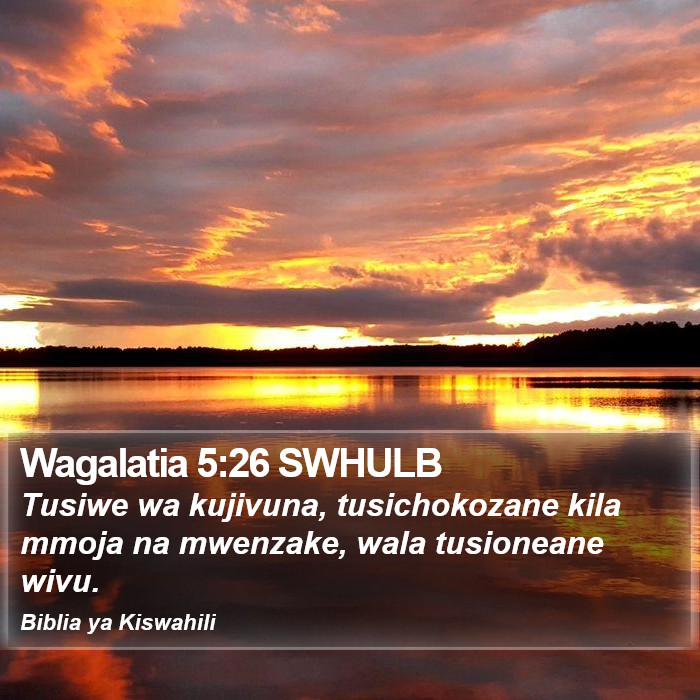 Wagalatia 5:26 SWHULB
Tusiwe wa kujivuna, tusichokozane kila mmoja na mwenzake, wala tusioneane wivu.

Biblia ya Kiswahili